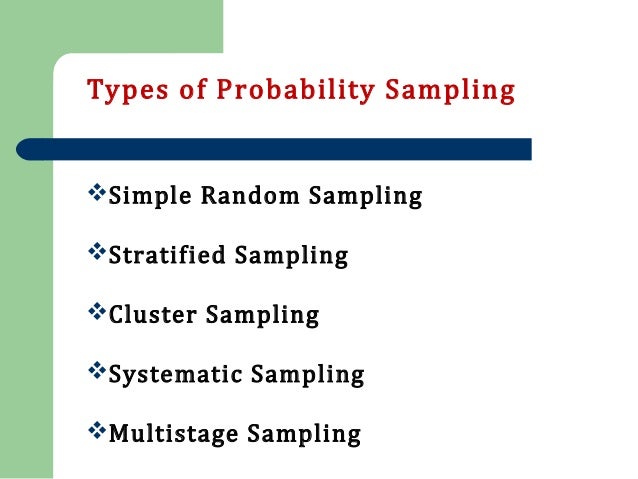 Types of Probability Sampling

❖Simple Random Sampling

❖Stratified Sampling

❖Cluster Sampling

❖Systematic Sampling

❖Multistage Sampling